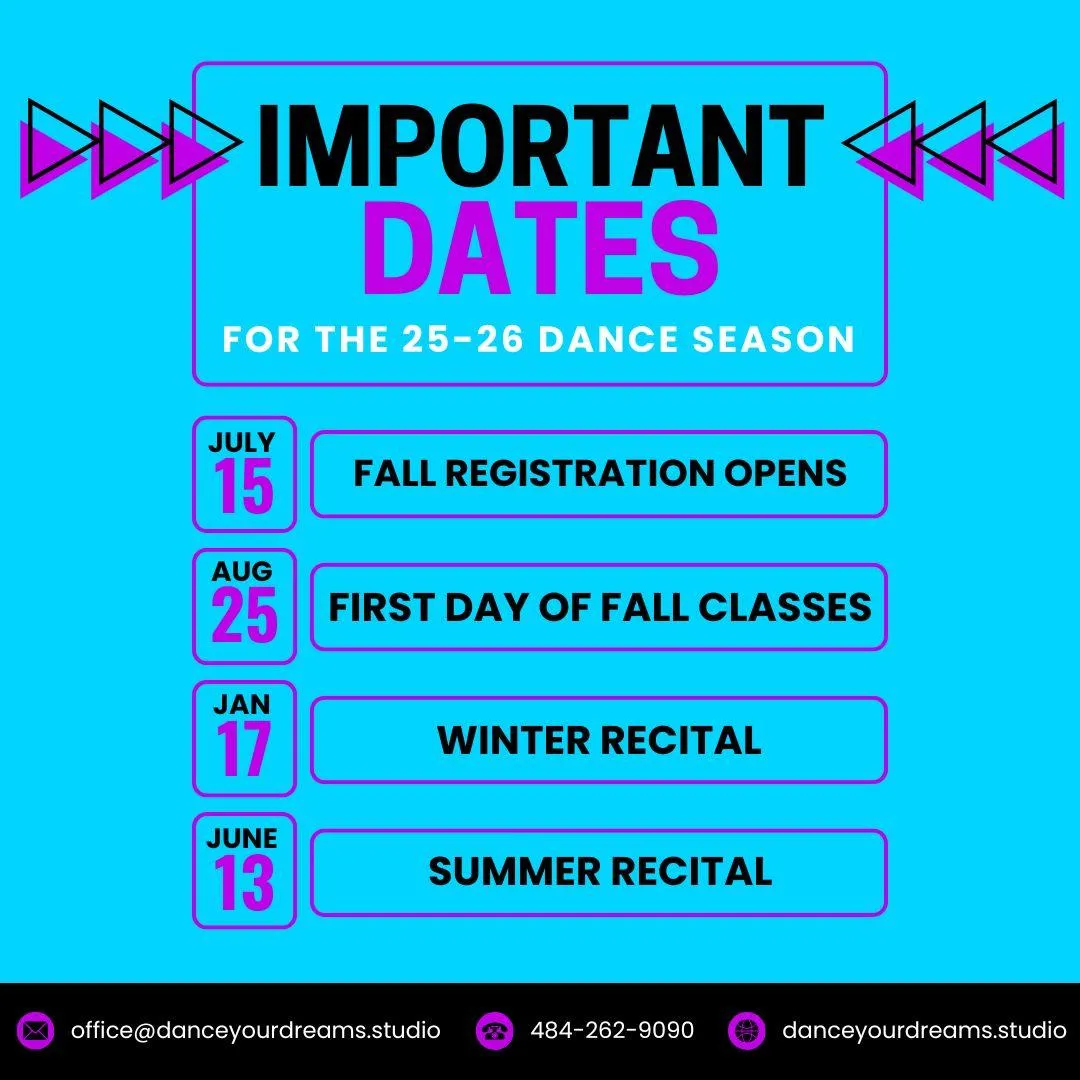 IMPORTANT
DATES
FOR THE 25-26 DANCE SEASON

JULY 15 FALL REGISTRATION OPENS

AUG 25 FIRST DAY OF FALL CLASSES

JAN 17 WINTER RECITAL

JUNE 13 SUMMER RECITAL

office@danceyourdreams.studio 484-262-9090 danceyourdreams.studio